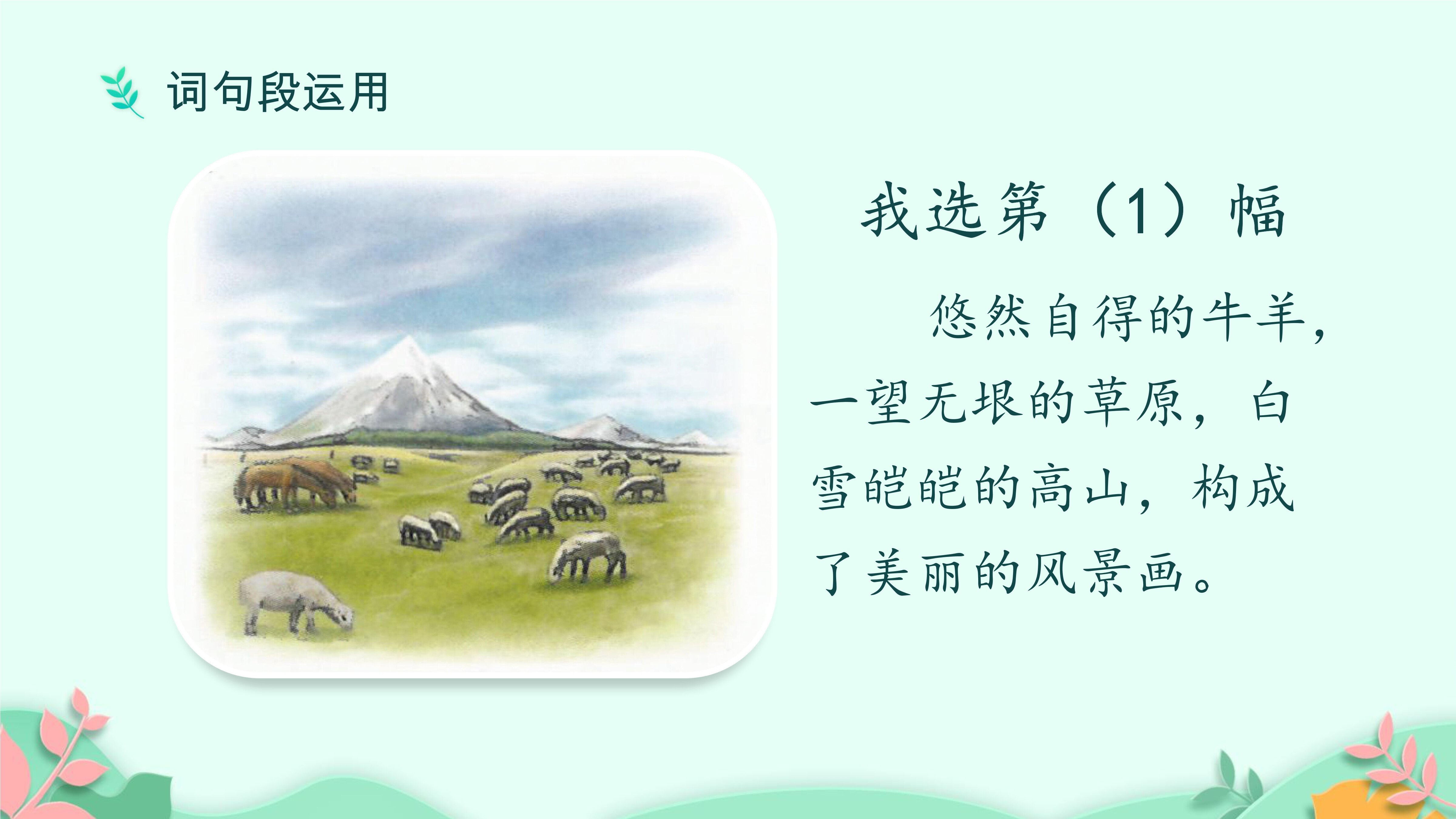 词句段运用

我选第（1）幅

悠然自得的牛羊，一望无垠的草原，白雪皑皑的高山，构成了美丽的风景画。